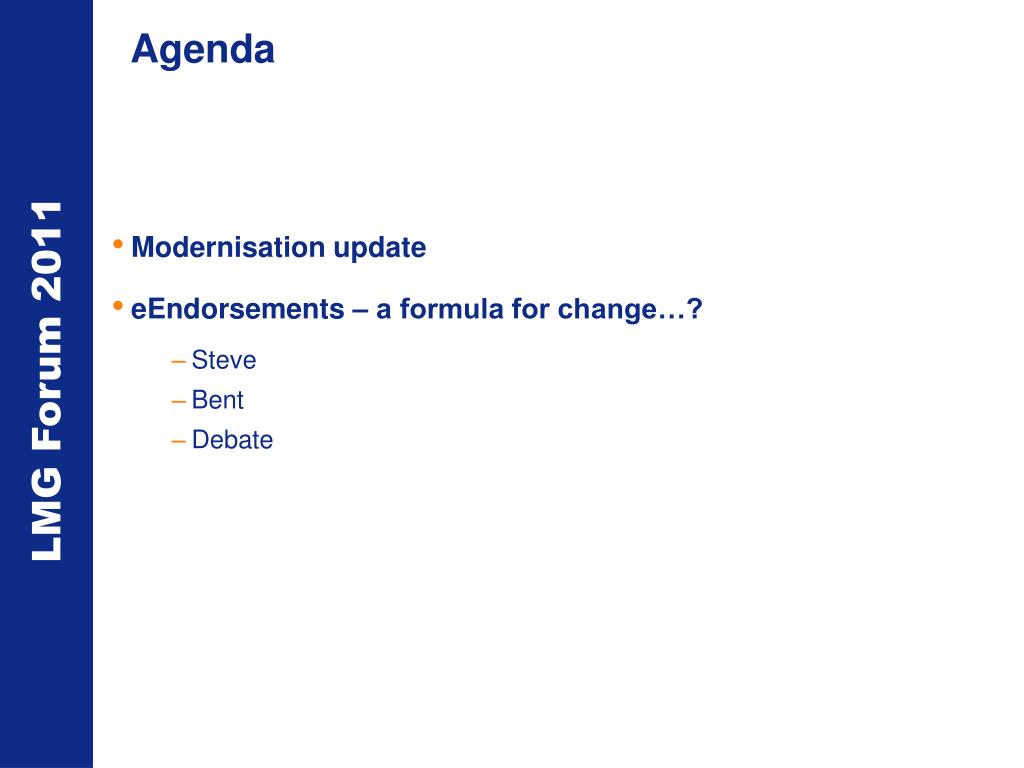 LMG Forum 2011

Agenda

• Modernisation update
• eEndorsements – a formula for change…?
– Steve
– Bent
– Debate